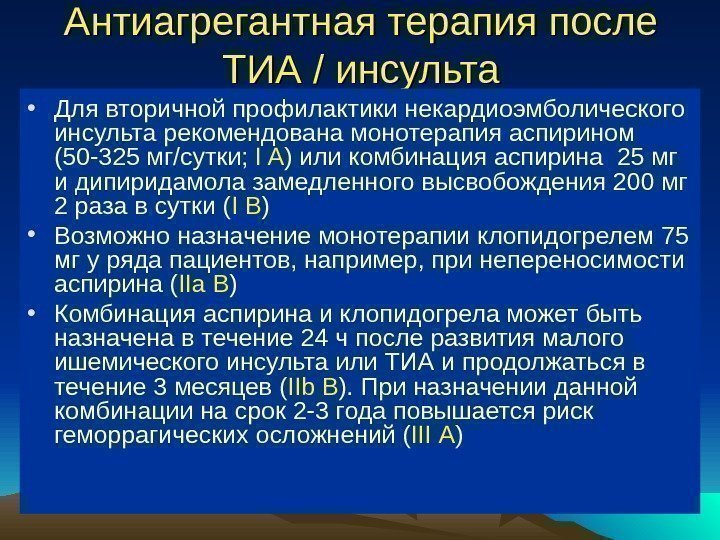 Антиагрегантная терапия после ТИА / инсульта

• Для вторичной профилактики некардиоэмболического инсульта рекомендована монотерапия аспирином (50-325 мг/сутки; I A) или комбинация аспирина 25 мг и дипиридамола замедленного высвобождения 200 мг 2 раза в сутки (I B)

• Возможно назначение монотерапии клопидогрелем 75 мг у ряда пациентов, например, при непереносимости аспирина (IIa B)

• Комбинация аспирина и клопидогрела может быть назначена в течение 24 ч после развития малого ишемического инсульта или ТИА и продолжаться в течение 3 месяцев (IIb B). При назначении данной комбинации на срок 2-3 года повышается риск геморрагических осложнений (III A)